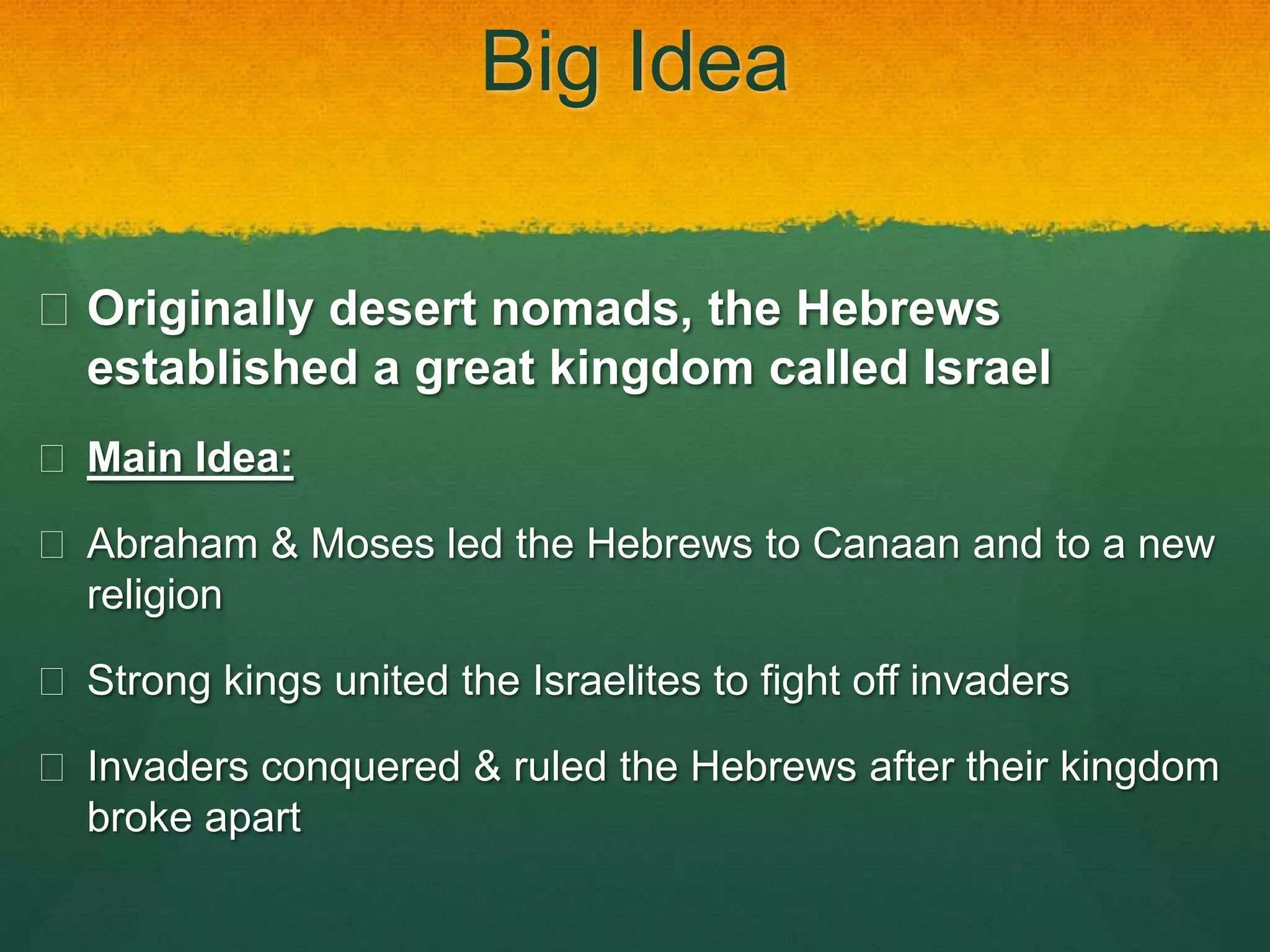 Big Idea

Originally desert nomads, the Hebrews established a great kingdom called Israel

Main Idea:

Abraham & Moses led the Hebrews to Canaan and to a new religion

Strong kings united the Israelites to fight off invaders

Invaders conquered & ruled the Hebrews after their kingdom broke apart